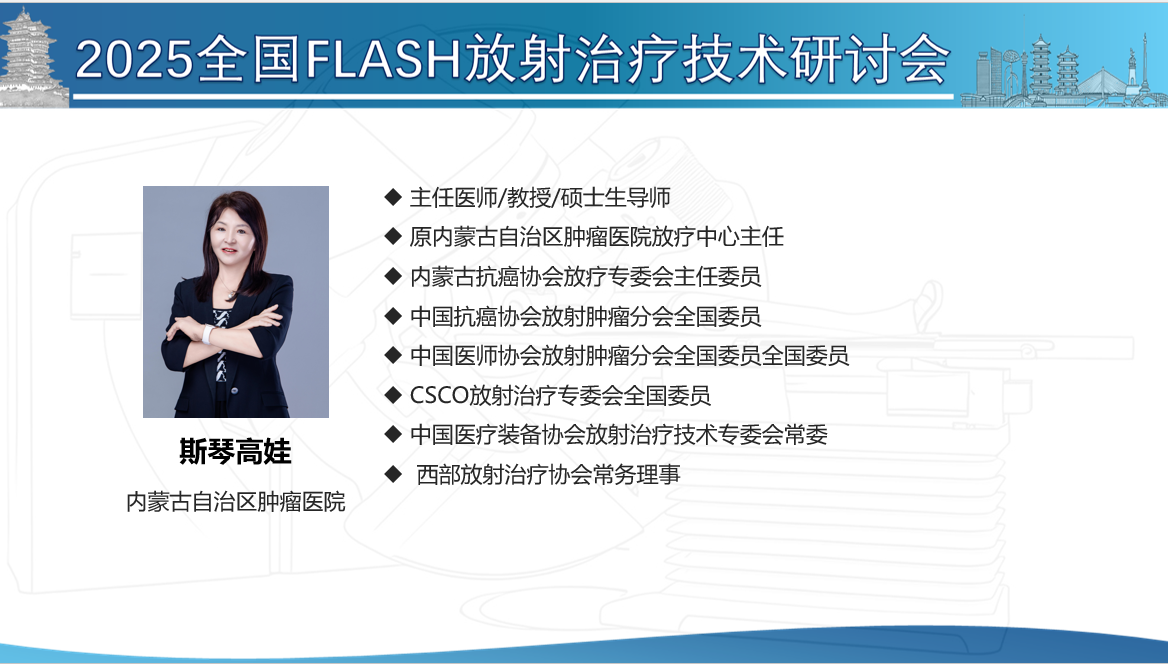 2025全国FLASH放射治疗技术研讨会

斯琴高娃

内蒙古自治区肿瘤医院

◆ 主任医师/教授/硕士生导师
◆ 原内蒙古自治区肿瘤医院放疗中心主任
◆ 内蒙古抗癌协会放疗专委会主任委员
◆ 中国抗癌协会放射肿瘤分会全国委员
◆ 中国医师协会放射肿瘤分会全国委员全国委员
◆ CSCO放射治疗专委会全国委员
◆ 中国医疗装备协会放射治疗技术专委会常委
◆ 西部放射治疗协会常务理事